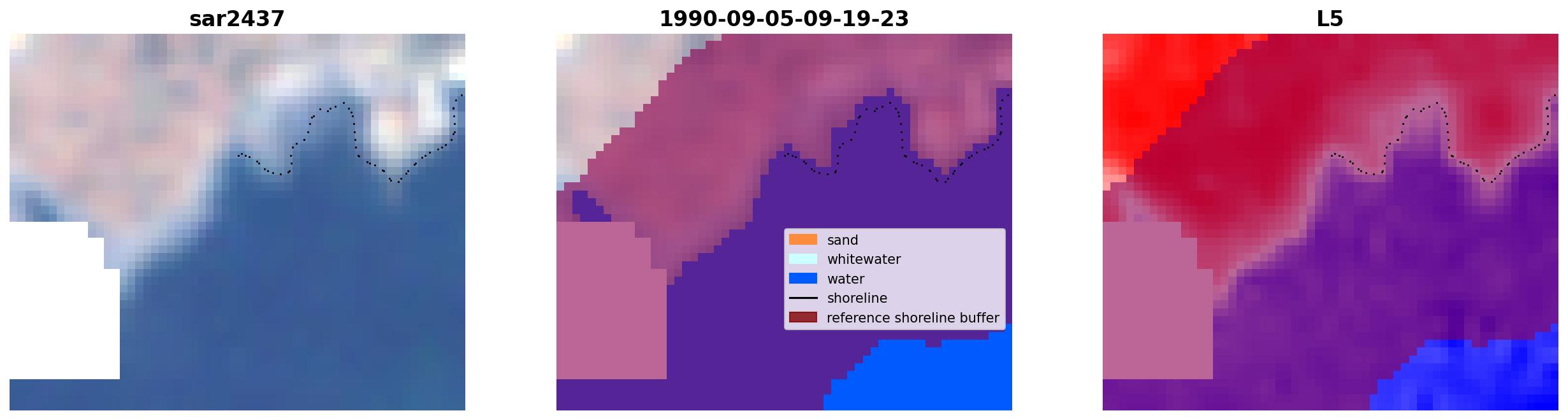 sar2437

1990-09-05-09-19-23

sand
whitewater
water
shoreline
reference shoreline buffer

L5